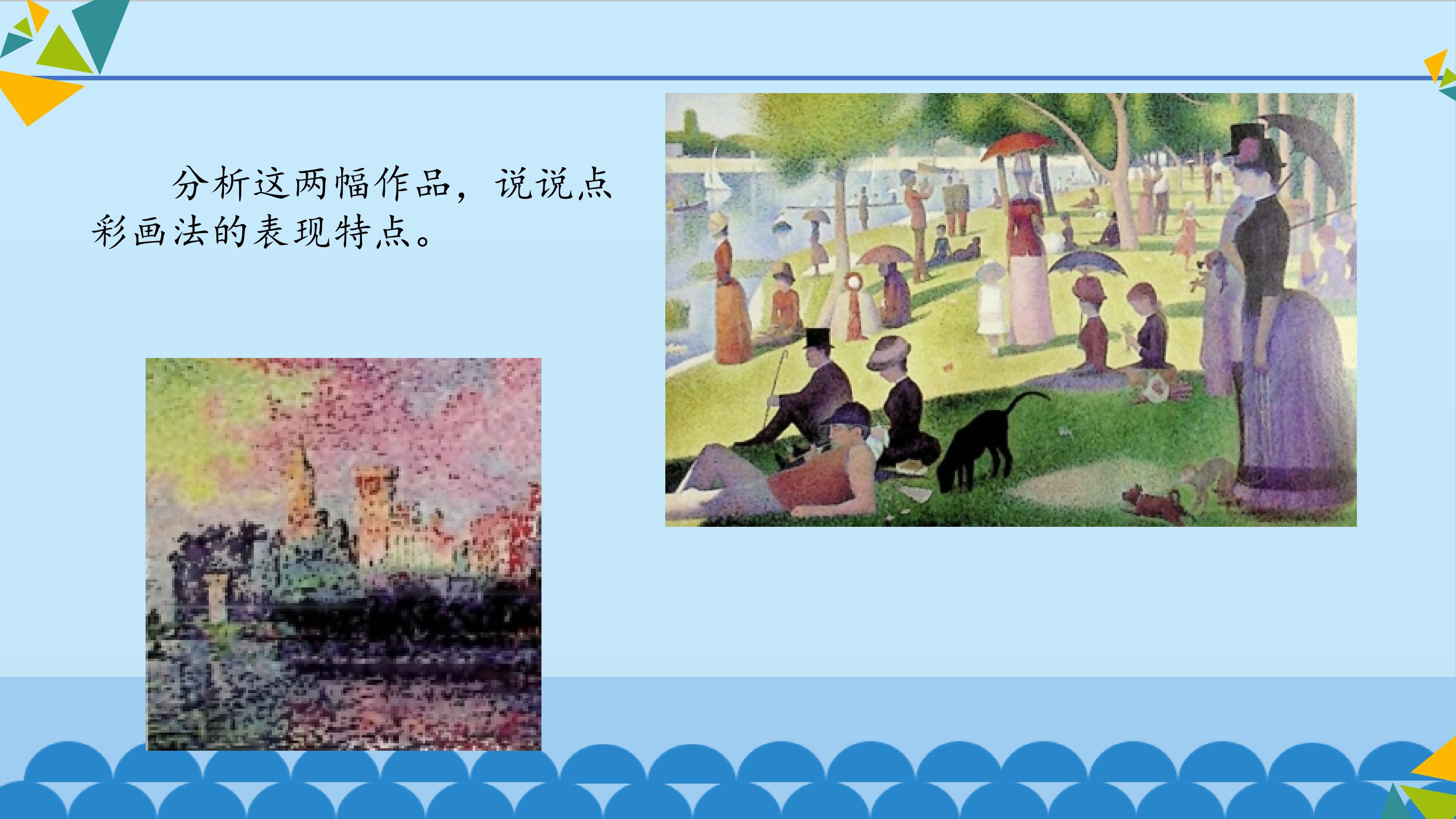 分析这两幅作品，说说点彩画法的表现特点。